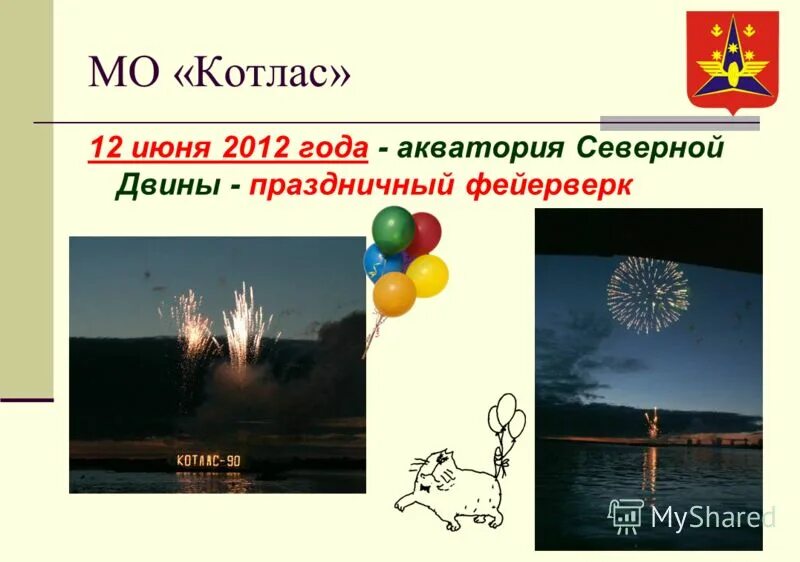 МО «Котлас»

12 июня 2012 года - акватория Северной Двины - праздничный фейерверк

КОТЛАС-90

MyShared